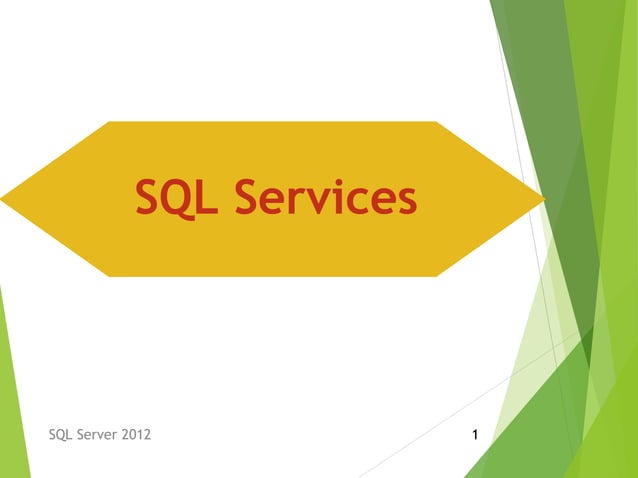 SQL Services

SQL Server 2012

1